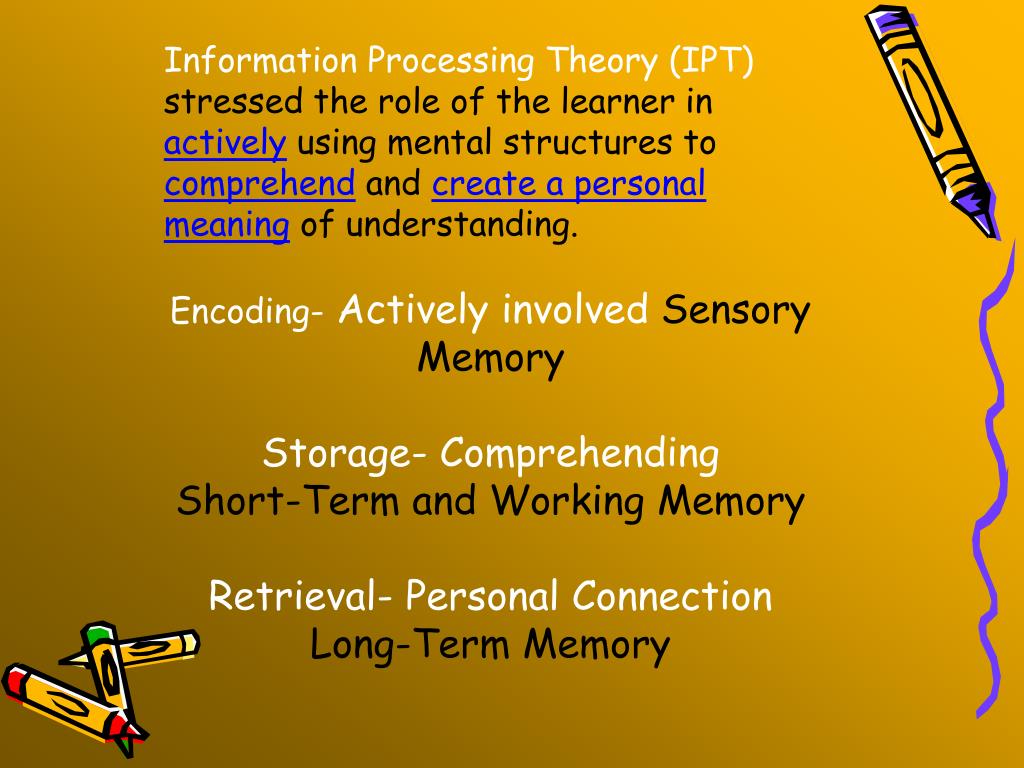 Information Processing Theory (IPT) stressed the role of the learner in actively using mental structures to comprehend and create a personal meaning of understanding.

Encoding- Actively involved Sensory Memory

Storage- Comprehending Short-Term and Working Memory

Retrieval- Personal Connection Long-Term Memory